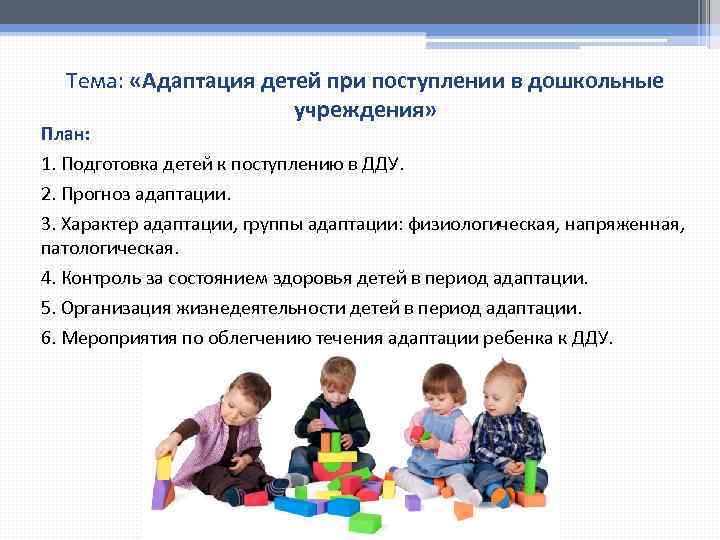 Тема: «Адаптация детей при поступлении в дошкольные учреждения»

План:

1. Подготовка детей к поступлению в ДДУ.

2. Прогноз адаптации.

3. Характер адаптации, группы адаптации: физиологическая, напряженная, патологическая.

4. Контроль за состоянием здоровья детей в период адаптации.

5. Организация жизнедеятельности детей в период адаптации.

6. Мероприятия по облегчению течения адаптации ребенка к ДДУ.